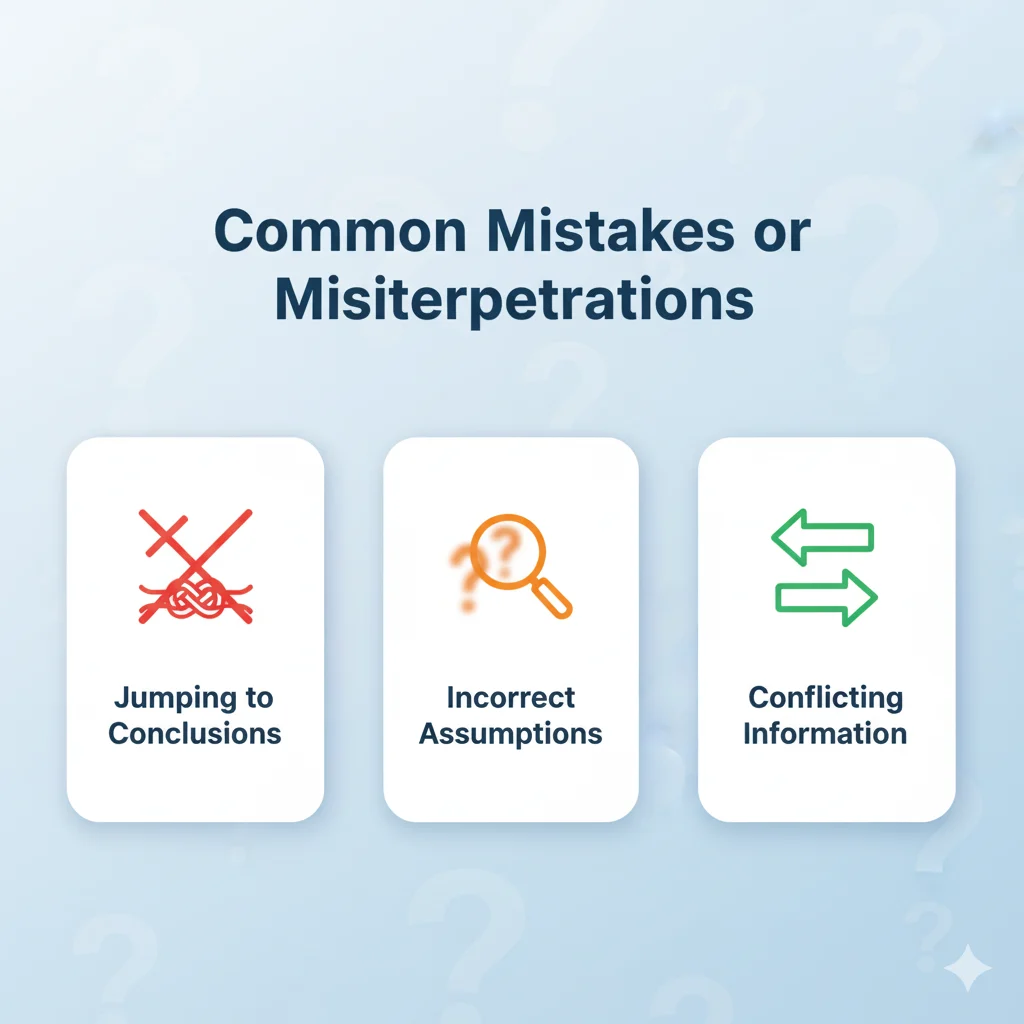 Common Mistakes or Misiterpetrations

Jumping to Conclusions

Incorrect Assumptions

Conflicting Information